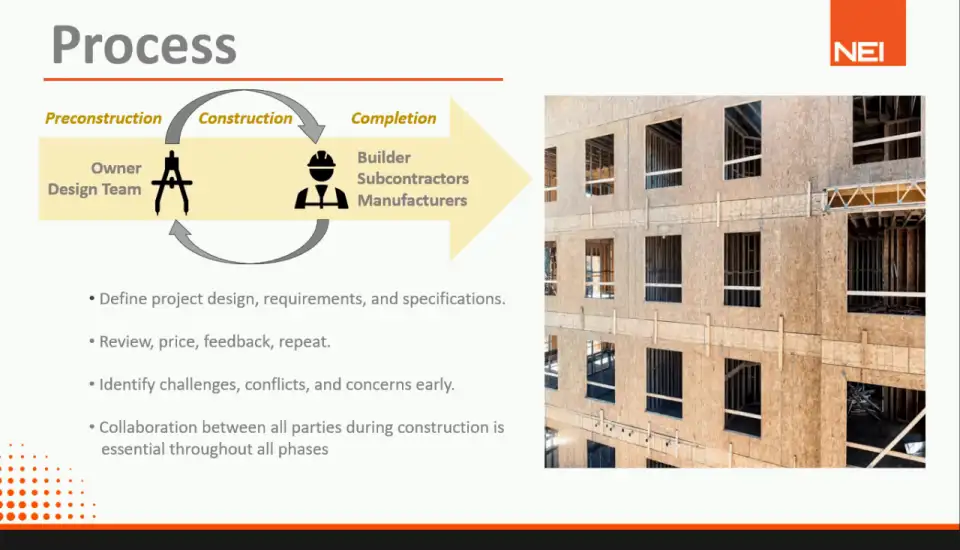 Process

NEI

Preconstruction Construction Completion

Owner
Design Team

Builder
Subcontractors
Manufacturers

• Define project design, requirements, and specifications.

• Review, price, feedback, repeat.

• Identify challenges, conflicts, and concerns early.

• Collaboration between all parties during construction is essential throughout all phases